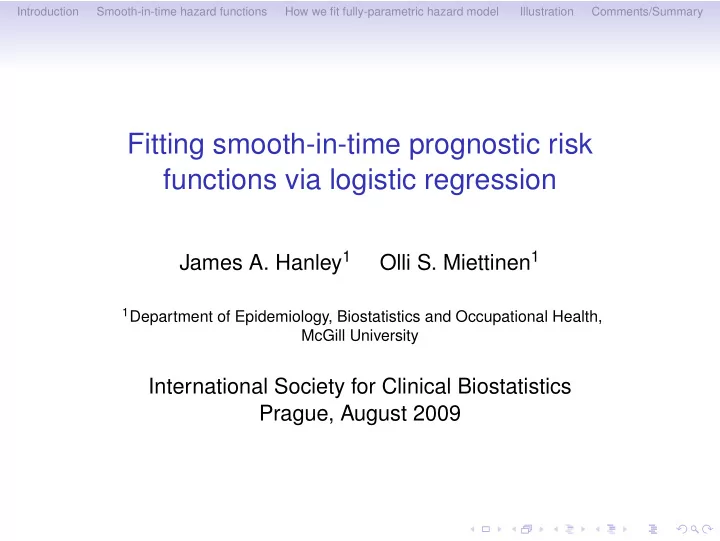 Introduction Smooth-in-time hazard functions How we fit fully-parametric hazard model Illustration Comments/Summary

Fitting smooth-in-time prognostic risk functions via logistic regression

James A. Hanley$^1$ Olli S. Miettinen$^1$

$^1$Department of Epidemiology, Biostatistics and Occupational Health, McGill University

International Society for Clinical Biostatistics
Prague, August 2009